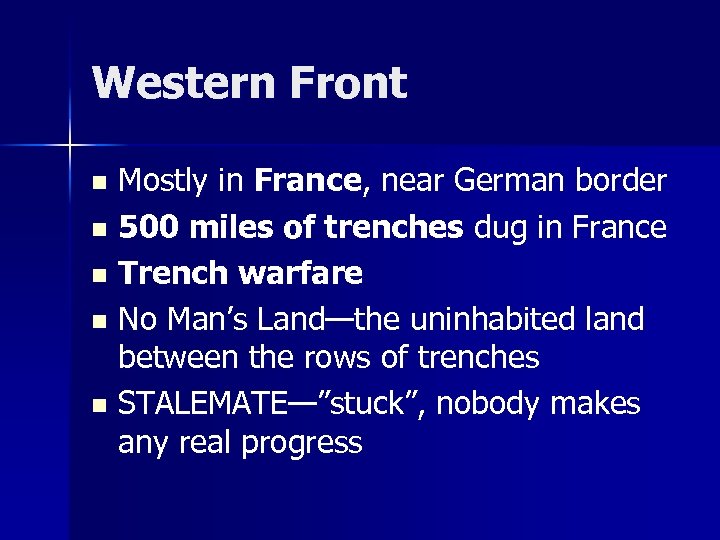 Western Front

- Mostly in France, near German border
- 500 miles of trenches dug in France
- Trench warfare
- No Man’s Land—the uninhabited land between the rows of trenches
- STALEMATE—”stuck”, nobody makes any real progress